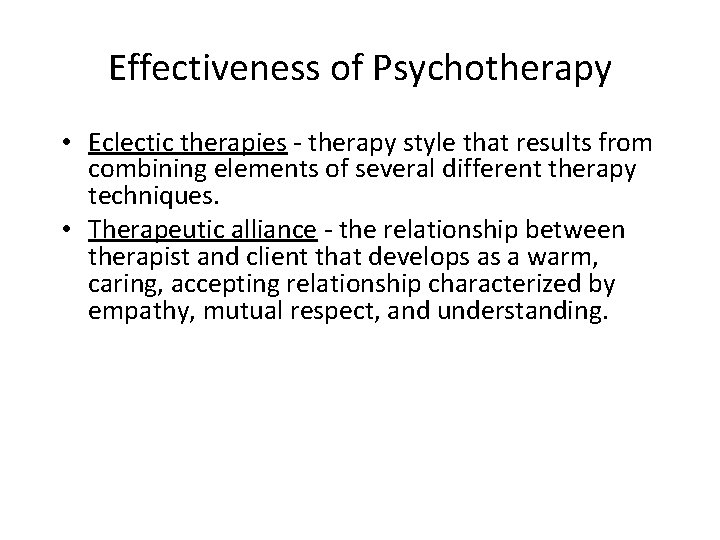 Effectiveness of Psychotherapy

• Eclectic therapies - therapy style that results from combining elements of several different therapy techniques.
• Therapeutic alliance - the relationship between therapist and client that develops as a warm, caring, accepting relationship characterized by empathy, mutual respect, and understanding.